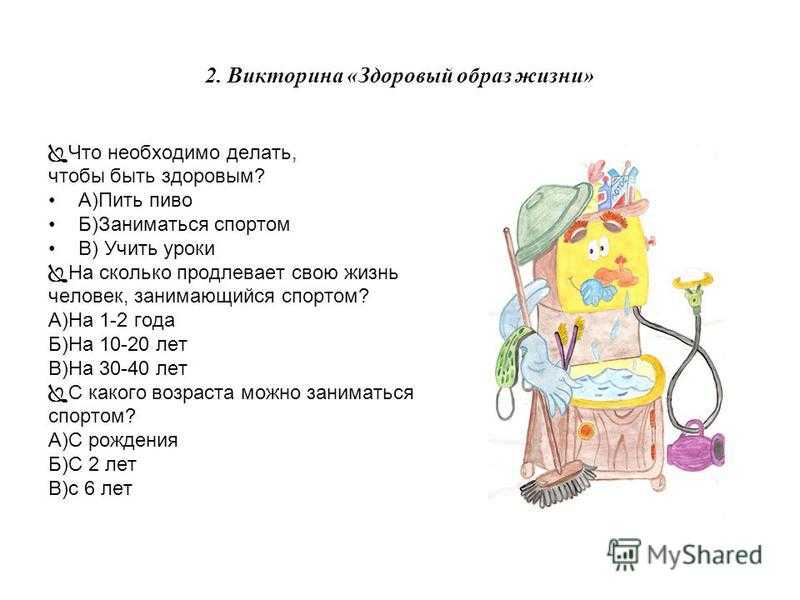 2. Викторина «Здоровый образ жизни»

Что необходимо делать, чтобы быть здоровым?
• А)Пить пиво
• Б)Заниматься спортом
• В) Учить уроки
На сколько продлевает свою жизнь человек, занимающийся спортом?
А)На 1-2 года
Б)На 10-20 лет
В)На 30-40 лет
С какого возраста можно заниматься спортом?
А)С рождения
Б)С 2 лет
В)с 6 лет

MyShared